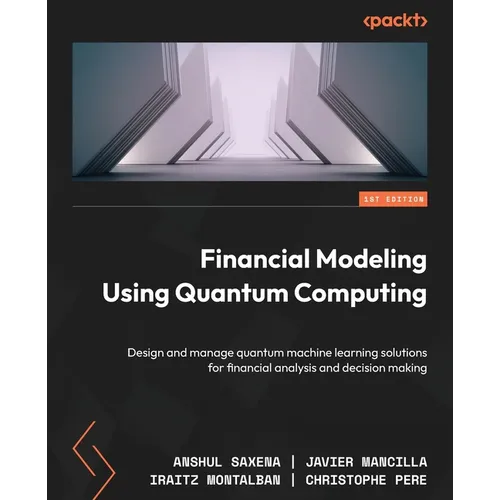 <packt>

1ST EDITION

Financial Modeling Using Quantum Computing

Design and manage quantum machine learning solutions for financial analysis and decision making

ANSHUL SAXENA | JAVIER MANCILLA
IRAITZ MONTALBAN | CHRISTOPHE PERE